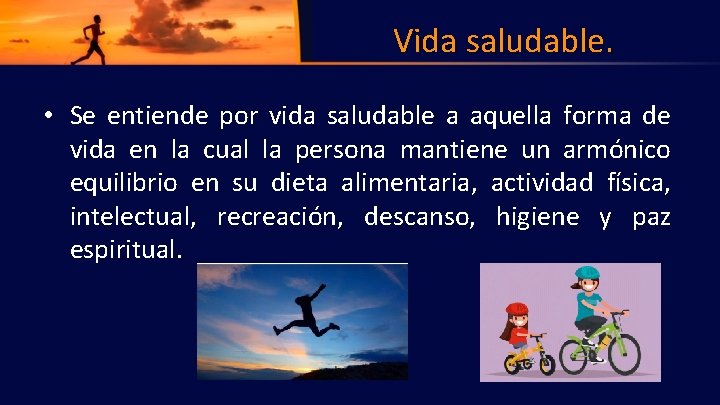 Vida saludable.

• Se entiende por vida saludable a aquella forma de vida en la cual la persona mantiene un armónico equilibrio en su dieta alimentaria, actividad física, intelectual, recreación, descanso, higiene y paz espiritual.